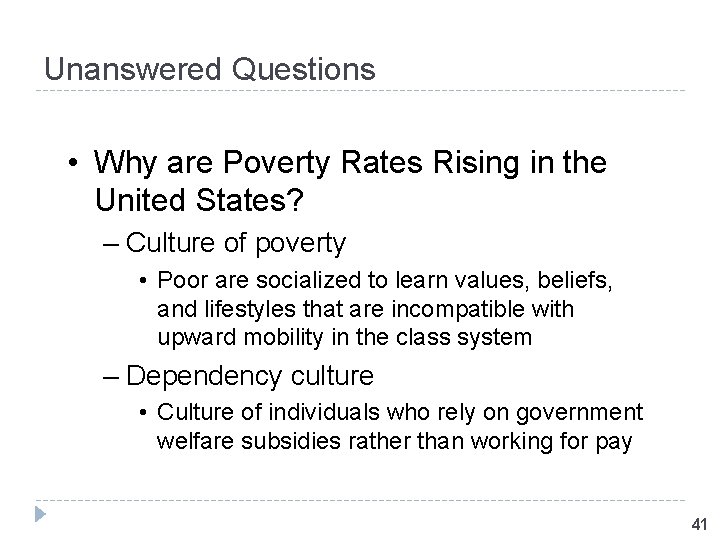 Unanswered Questions

• Why are Poverty Rates Rising in the United States?
– Culture of poverty
• Poor are socialized to learn values, beliefs, and lifestyles that are incompatible with upward mobility in the class system
– Dependency culture
• Culture of individuals who rely on government welfare subsidies rather than working for pay

41